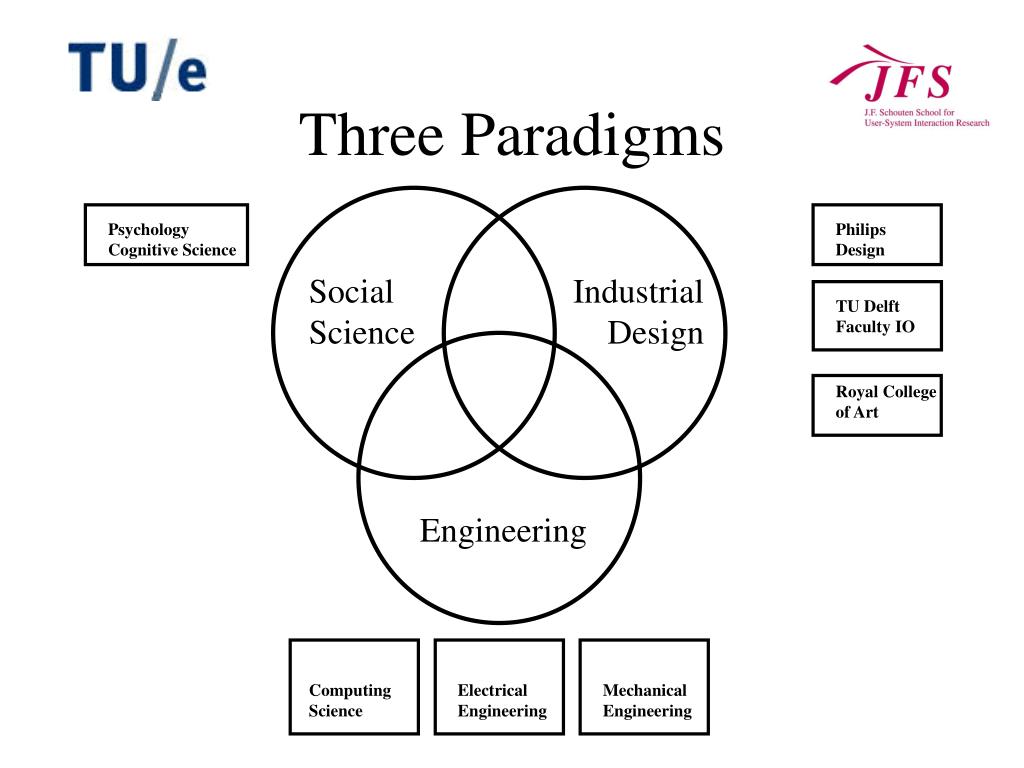 TU/e

JFS
J.F. Schouten School for User-System Interaction Research

Three Paradigms

Psychology
Cognitive Science

Social Science

Industrial Design

Engineering

Philips Design

TU Delft Faculty IO

Royal College of Art

Computing Science

Electrical Engineering

Mechanical Engineering